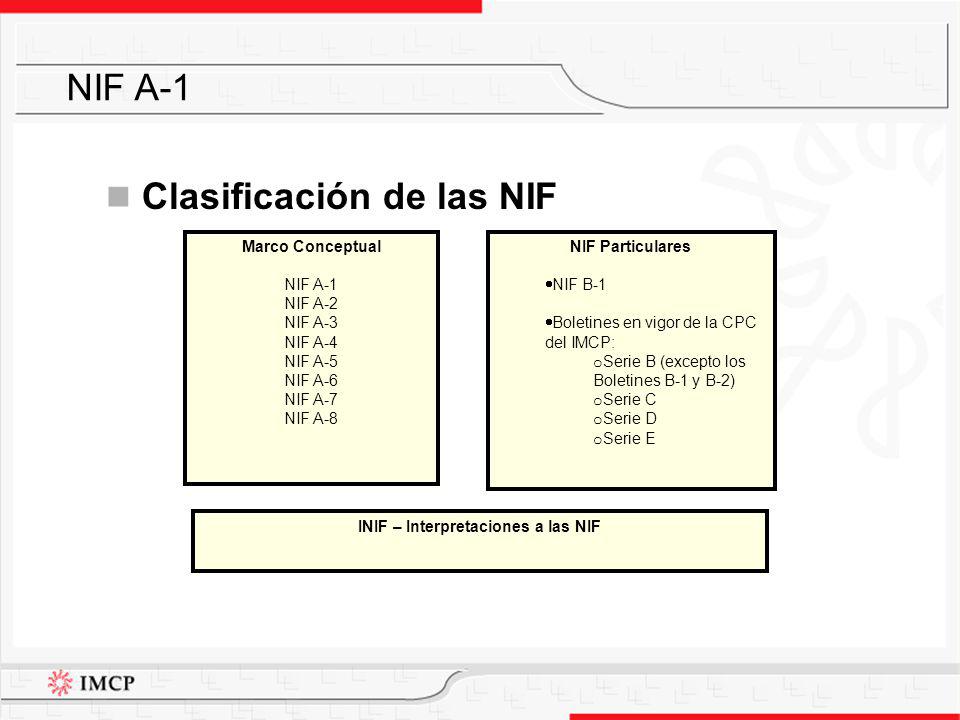 NIF A-1

Clasificación de las NIF

Marco Conceptual

NIF A-1
NIF A-2
NIF A-3
NIF A-4
NIF A-5
NIF A-6
NIF A-7
NIF A-8

NIF Particulares

•NIF B-1

•Boletines en vigor de la CPC del IMCP:
oSerie B (excepto los Boletines B-1 y B-2)
oSerie C
oSerie D
oSerie E

INIF – Interpretaciones a las NIF

IMCP